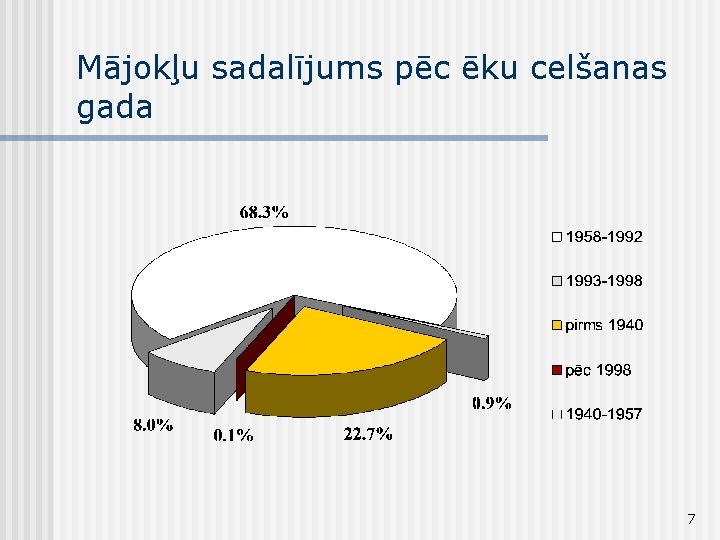 Mājokļu sadalījums pēc ēku celšanas gada

68.3%

8.0%

0.1%

22.7%

0.9%

1958-1992

1993-1998

pirms 1940

pēc 1998

1940-1957

7